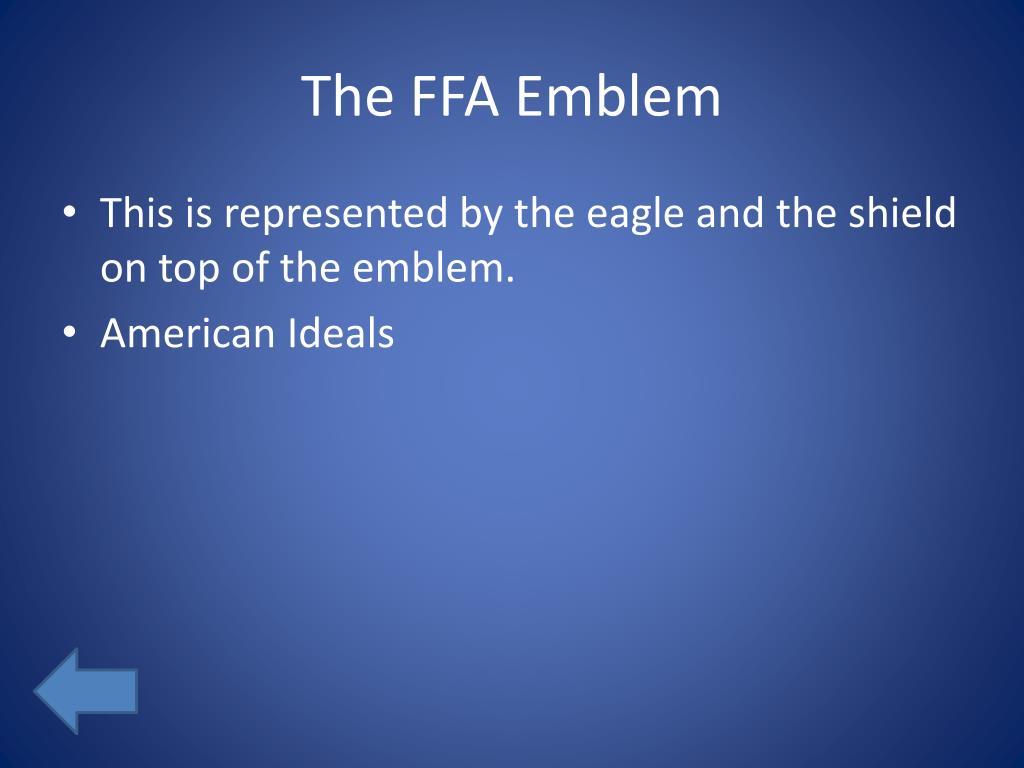 The FFA Emblem

• This is represented by the eagle and the shield on top of the emblem.
• American Ideals